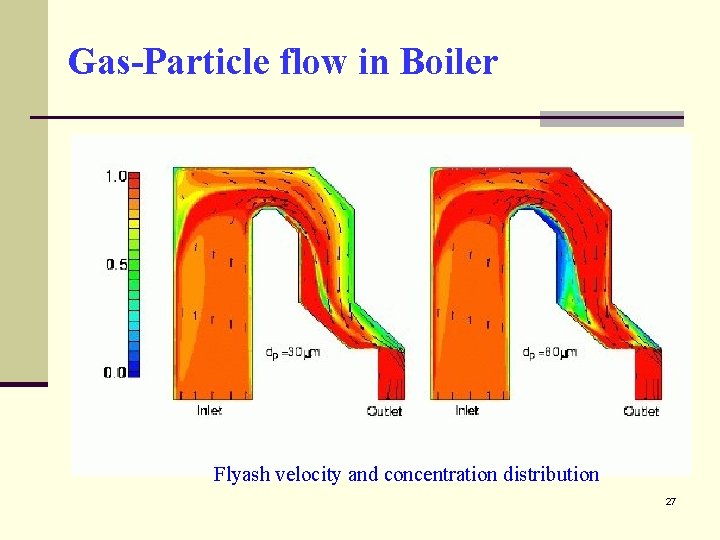 Gas-Particle flow in Boiler

1.0

0.5

0.0

$d_p = 30\mu m$

Inlet

Outlet

$d_p = 60\mu m$

Inlet

Outlet

Flyash velocity and concentration distribution

27